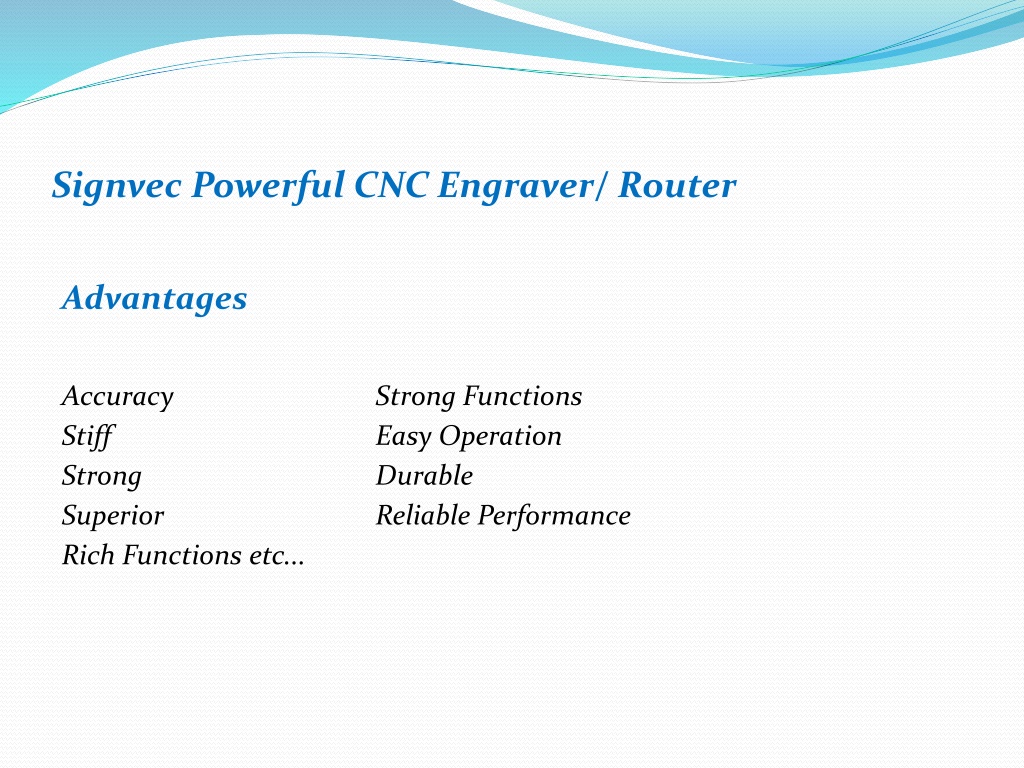 Signvec Powerful CNC Engraver/ Router

Advantages

Accuracy
Stiff
Strong
Superior
Rich Functions etc...

Strong Functions
Easy Operation
Durable
Reliable Performance